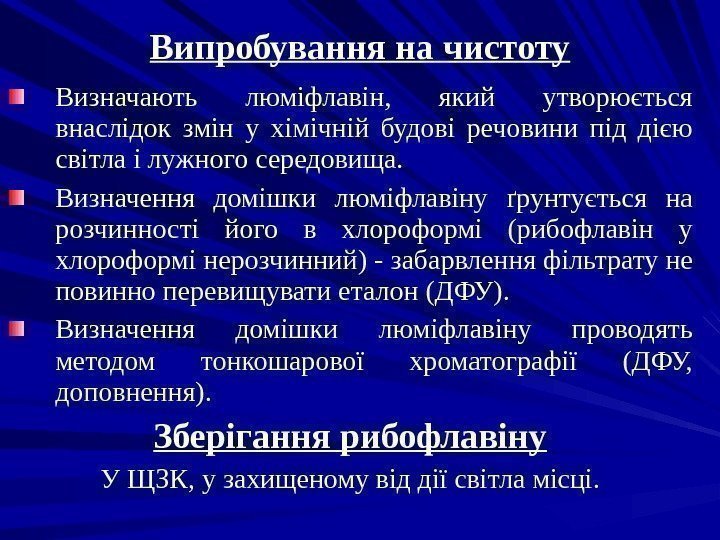 Випробування на чистоту

Визначають люміфлавін, який утворюється внаслідок змін у хімічній будові речовини під дією світла і лужного середовища.

Визначення домішки люміфлавіну ґрунтується на розчинності його в хлороформі (рибофлавін у хлороформі нерозчинний) - забарвлення фільтрату не повинно перевищувати еталон (ДФУ).

Визначення домішки люміфлавіну проводять методом тонкошарової хроматографії (ДФУ, доповнення).

Зберігання рибофлавіну

У ЩЗК, у захищеному від дії світла місці.